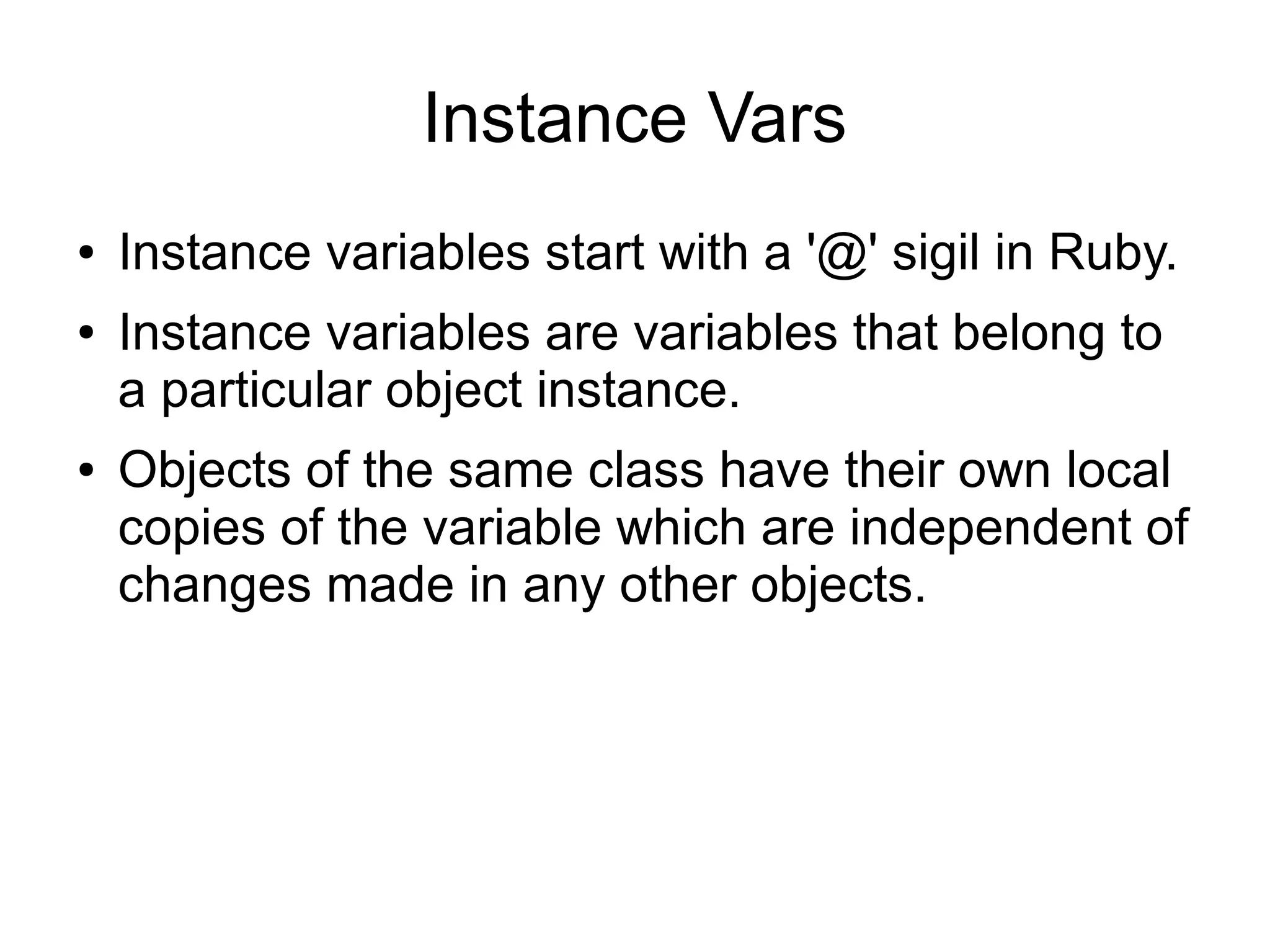 Instance Vars

• Instance variables start with a '@' sigil in Ruby.

• Instance variables are variables that belong to a particular object instance.

• Objects of the same class have their own local copies of the variable which are independent of changes made in any other objects.